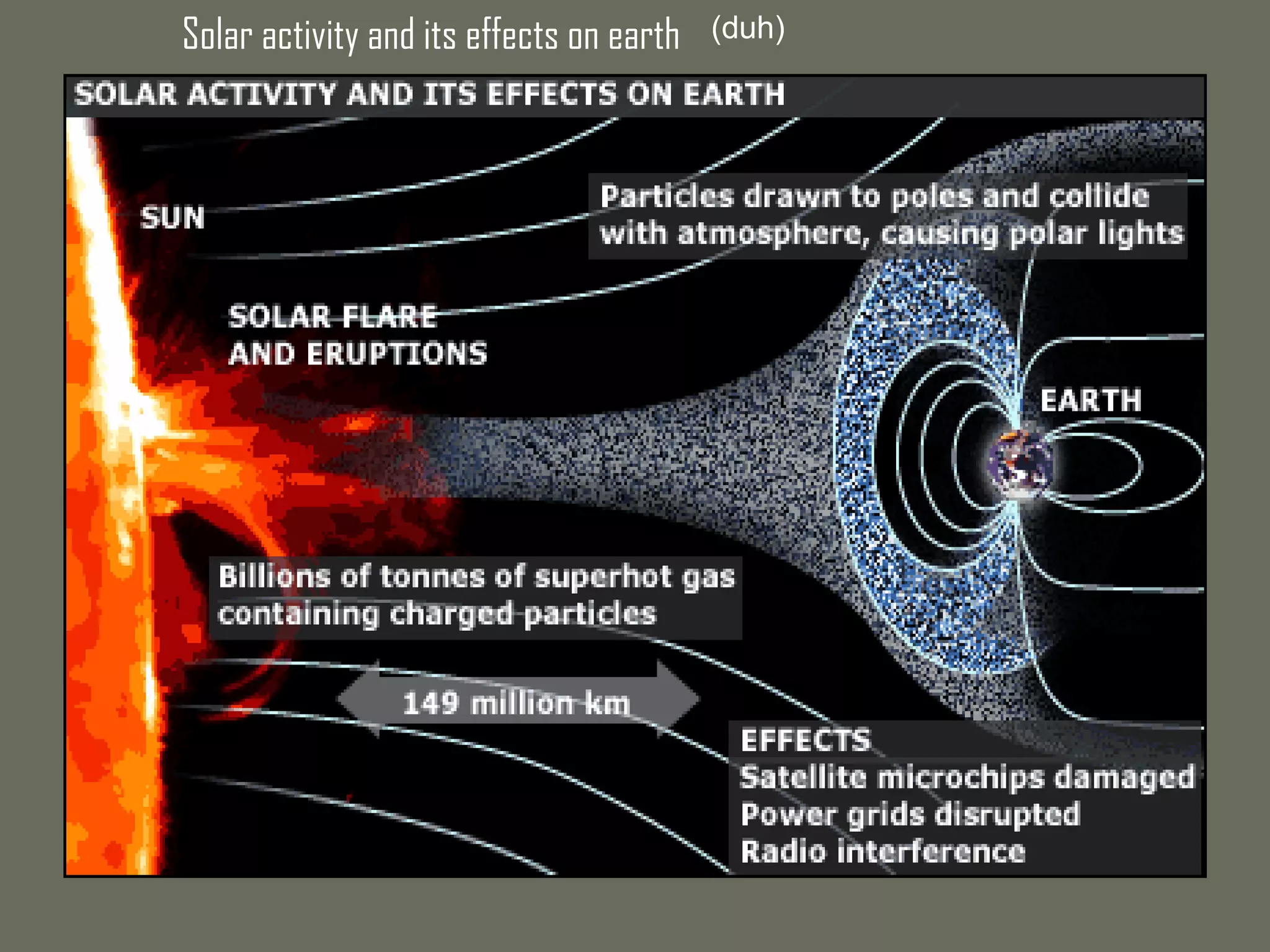 Solar activity and its effects on earth (duh)

SOLAR ACTIVITY AND ITS EFFECTS ON EARTH

SUN

Particles drawn to poles and collide with atmosphere, causing polar lights

SOLAR FLARE AND ERUPTIONS

EARTH

Billions of tonnes of superhot gas containing charged particles

149 million km

EFFECTS
Satellite microchips damaged
Power grids disrupted
Radio interference